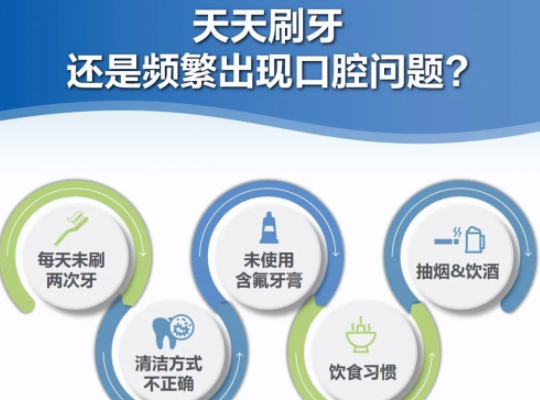 天天刷牙
还是频繁出现口腔问题？

每天未刷两次牙

清洁方式不正确

未使用含氟牙膏

饮食习惯

抽烟&饮酒